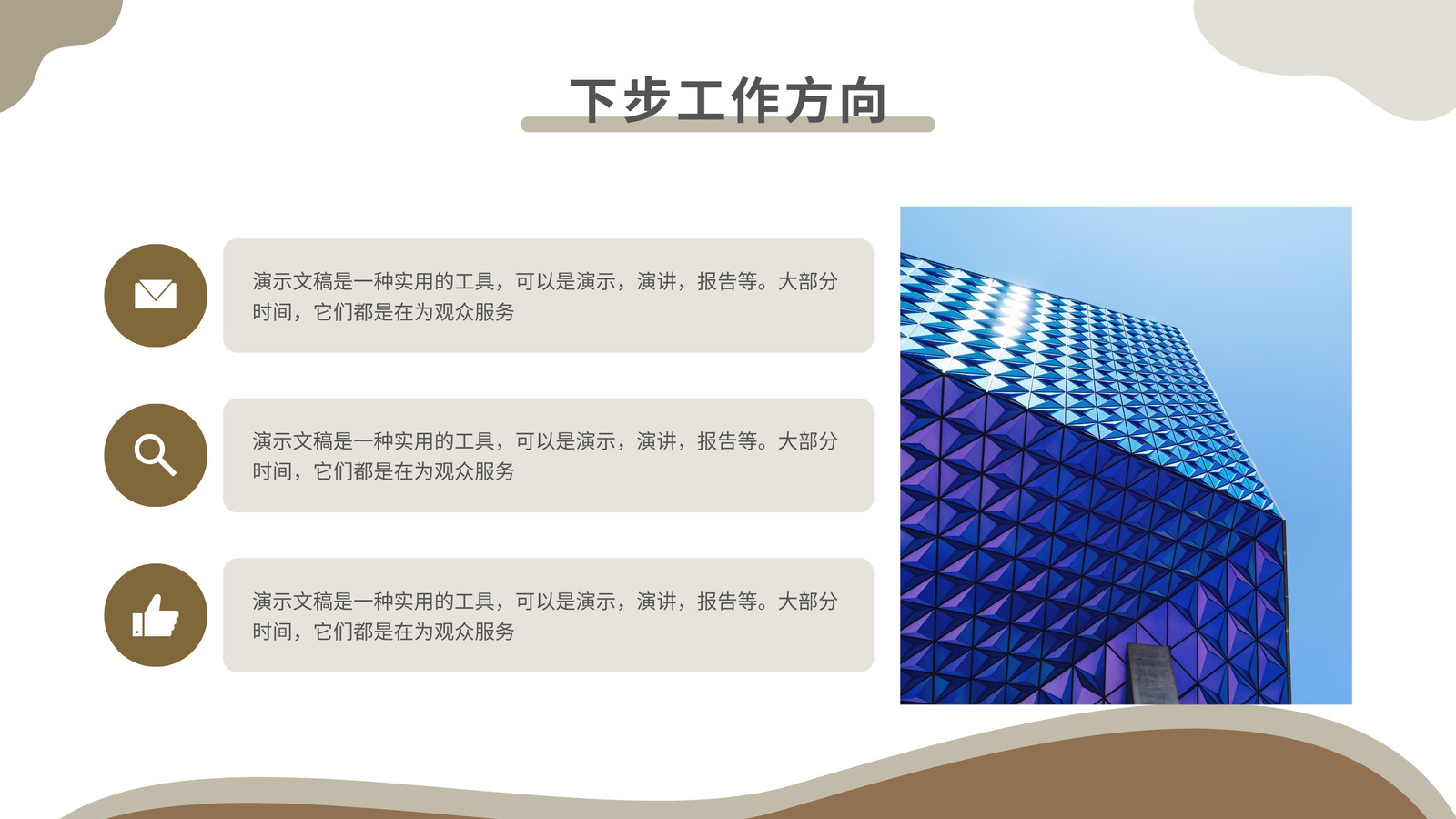 下步工作方向

演示文稿是一种实用的工具，可以是演示，演讲，报告等。大部分时间，它们都是在为观众服务

演示文稿是一种实用的工具，可以是演示，演讲，报告等。大部分时间，它们都是在为观众服务

演示文稿是一种实用的工具，可以是演示，演讲，报告等。大部分时间，它们都是在为观众服务